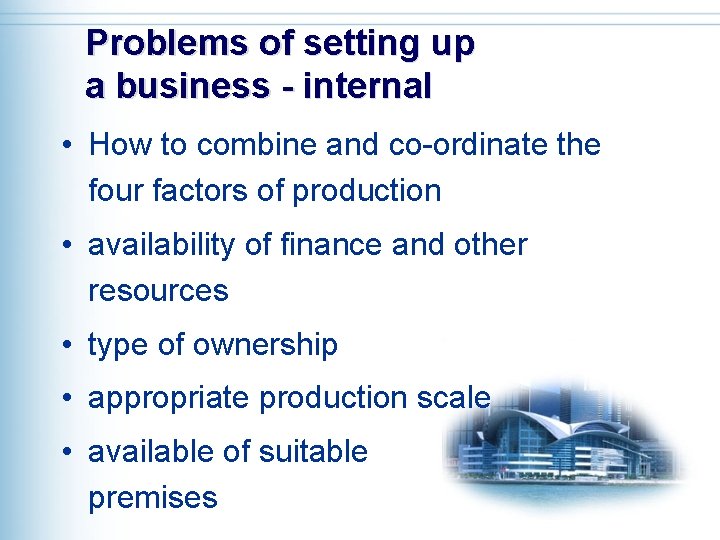 Problems of setting up a business - internal

• How to combine and co-ordinate the four factors of production

• availability of finance and other resources

• type of ownership

• appropriate production scale

• available of suitable premises